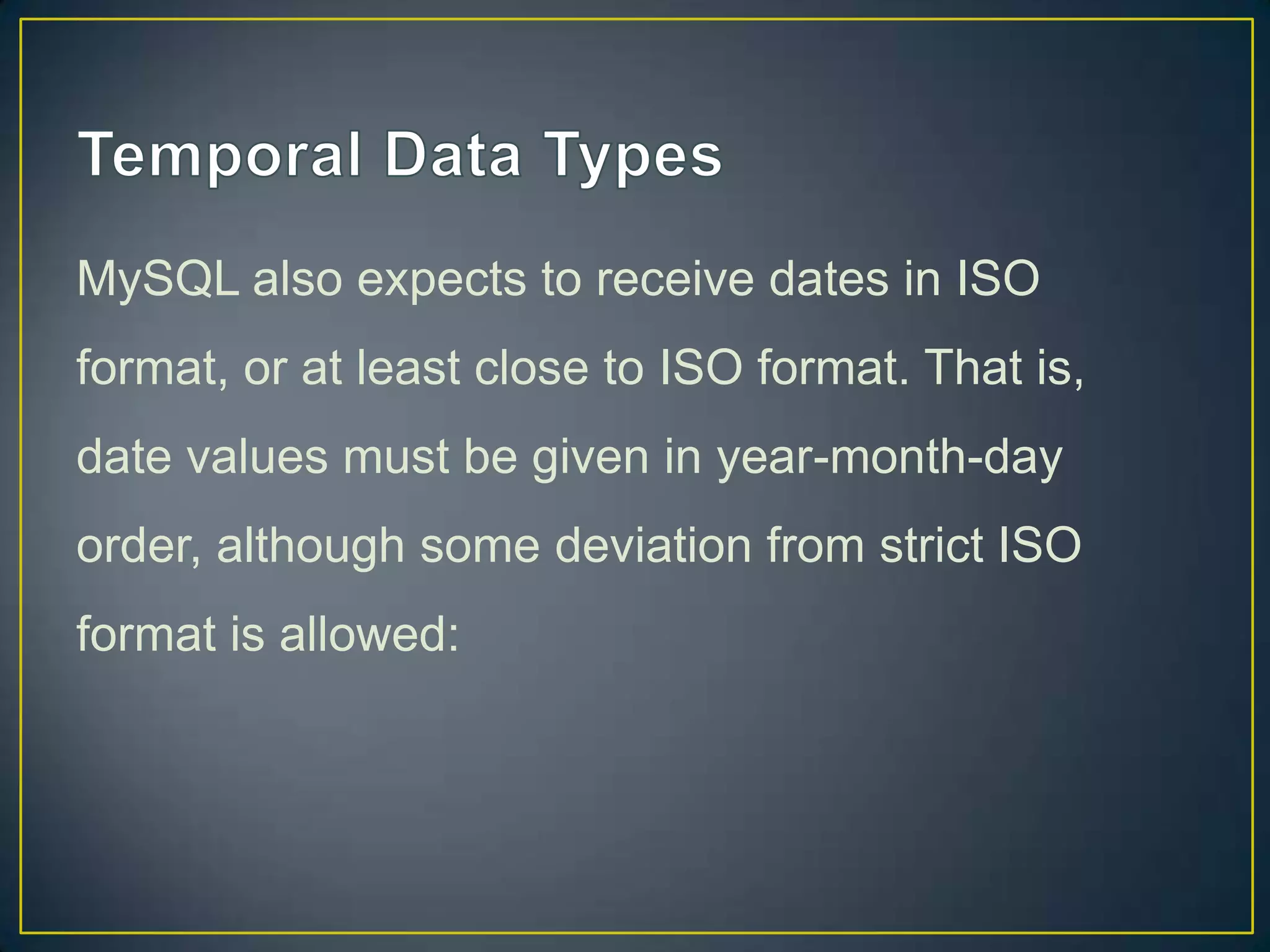 Temporal Data Types

MySQL also expects to receive dates in ISO format, or at least close to ISO format. That is, date values must be given in year-month-day order, although some deviation from strict ISO format is allowed: